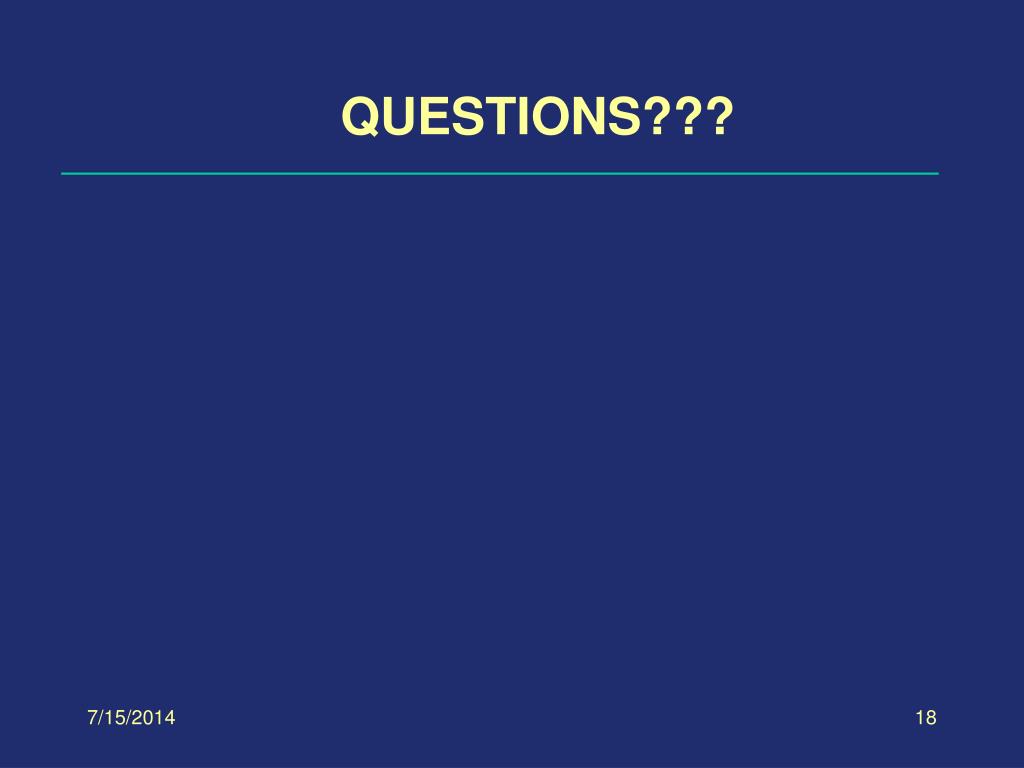 QUESTIONS???

7/15/2014

18